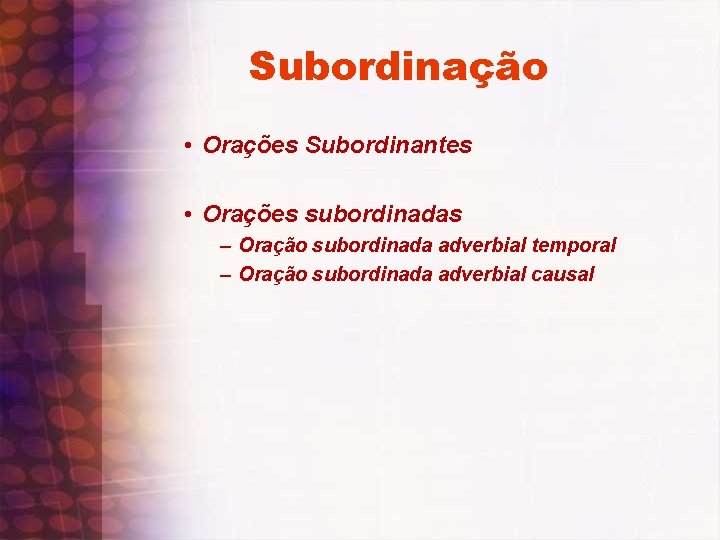 Subordinação

• Orações Subordinantes

• Orações subordinadas
– Oração subordinada adverbial temporal
– Oração subordinada adverbial causal